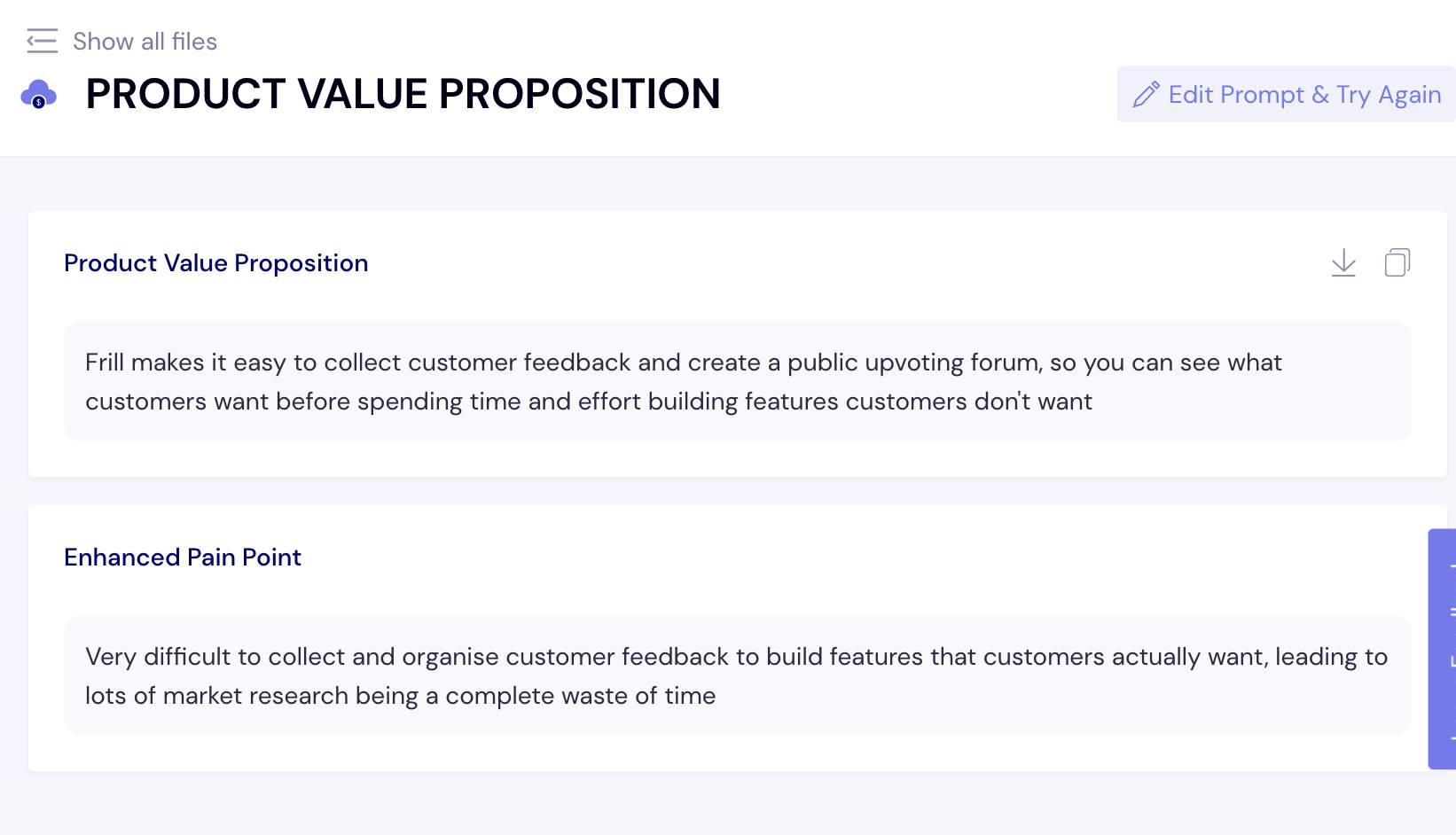 Show all files

PRODUCT VALUE PROPOSITION

Edit Prompt & Try Again

Product Value Proposition

Frill makes it easy to collect customer feedback and create a public upvoting forum, so you can see what customers want before spending time and effort building features customers don't want

Enhanced Pain Point

Very difficult to collect and organise customer feedback to build features that customers actually want, leading to lots of market research being a complete waste of time